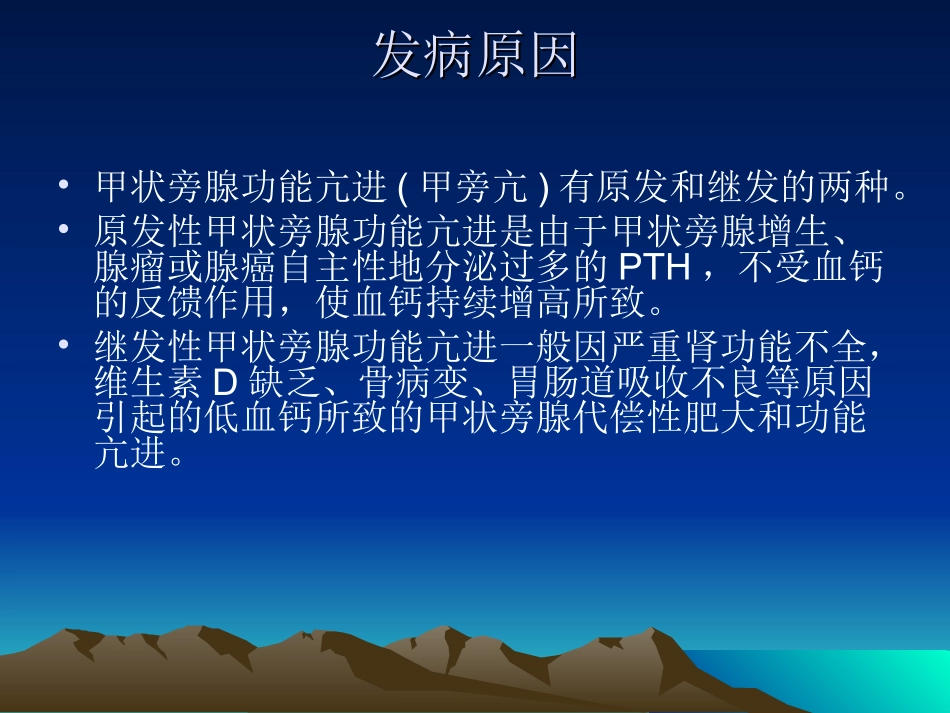 发病原因

• 甲状旁腺功能亢进 ( 甲旁亢 ) 有原发和继发的两种。
• 原发性甲状旁腺功能亢进是由于甲状旁腺增生、腺瘤或腺癌自主性地分泌过多的 PTH ，不受血钙的反馈作用，使血钙持续增高所致。
• 继发性甲状旁腺功能亢进一般因严重肾功能不全，维生素 D 缺乏、骨病变、胃肠道吸收不良等原因引起的低血钙所致的甲状旁腺代偿性肥大和功能亢进。